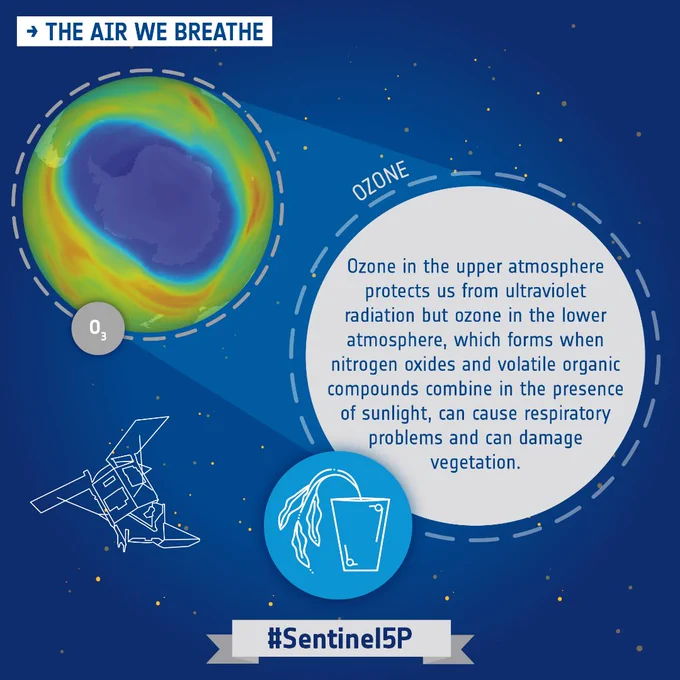 → THE AIR WE BREATHE

$O_3$

OZONE

Ozone in the upper atmosphere protects us from ultraviolet radiation but ozone in the lower atmosphere, which forms when nitrogen oxides and volatile organic compounds combine in the presence of sunlight, can cause respiratory problems and can damage vegetation.

#Sentinel5P